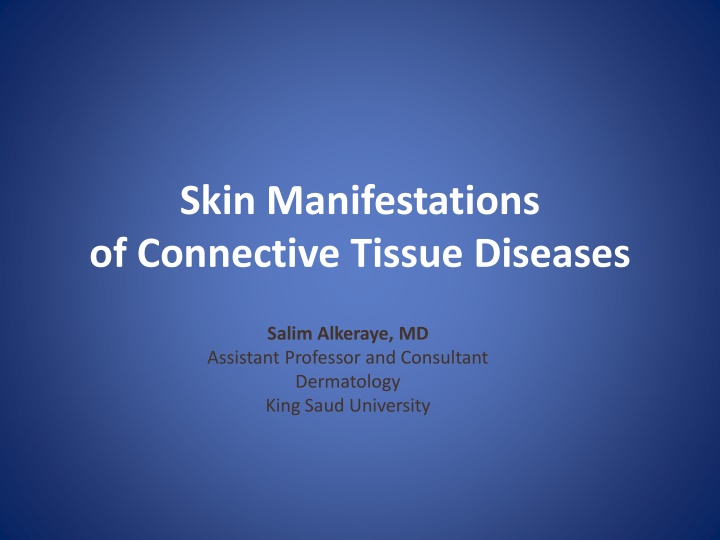 Skin Manifestations
of Connective Tissue Diseases

Salim Alkeraye, MD
Assistant Professor and Consultant
Dermatology
King Saud University